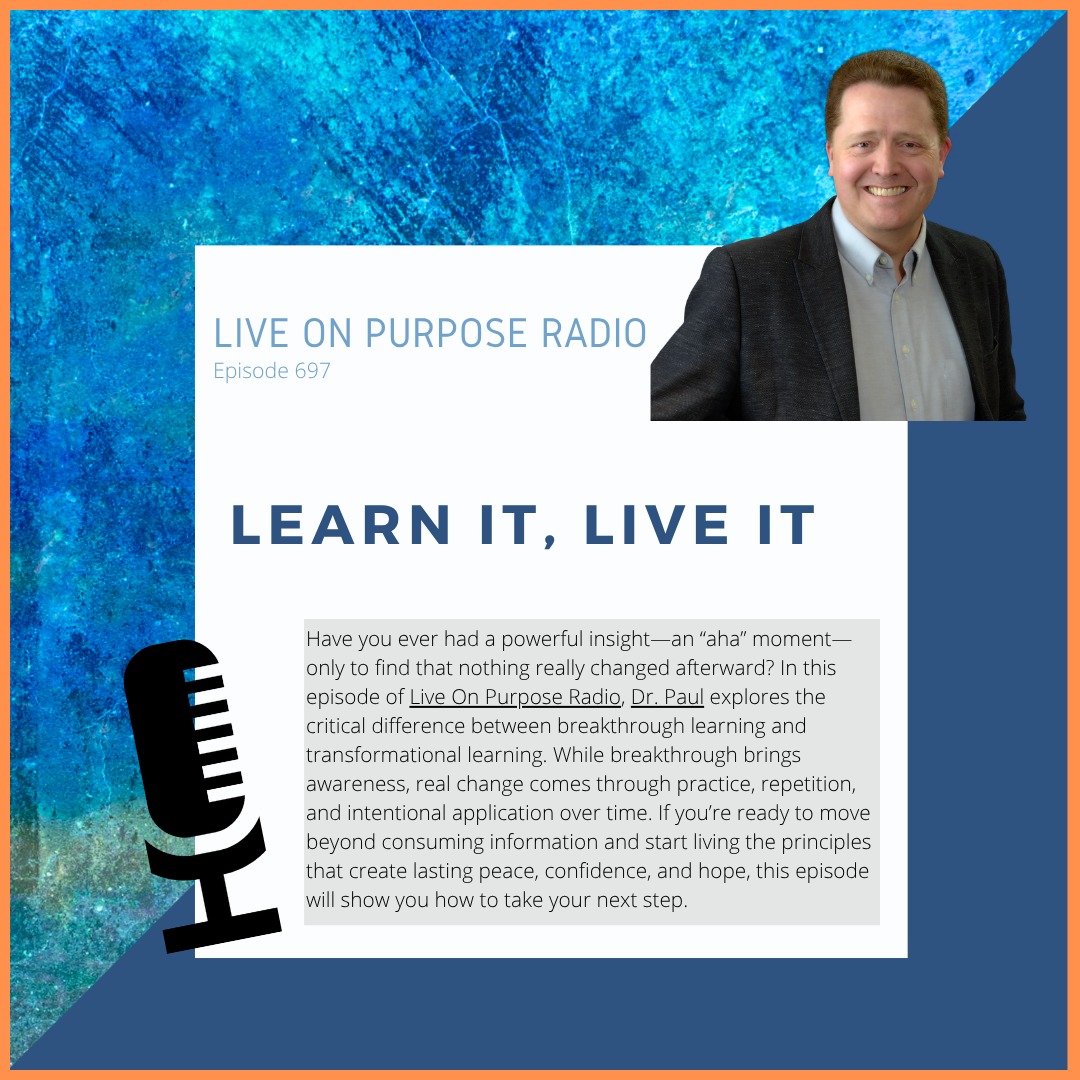 LIVE ON PURPOSE RADIO
Episode 697

LEARN IT, LIVE IT

Have you ever had a powerful insight—an “aha” moment—only to find that nothing really changed afterward? In this episode of Live On Purpose Radio, Dr. Paul explores the critical difference between breakthrough learning and transformational learning. While breakthrough brings awareness, real change comes through practice, repetition, and intentional application over time. If you’re ready to move beyond consuming information and start living the principles that create lasting peace, confidence, and hope, this episode will show you how to take your next step.